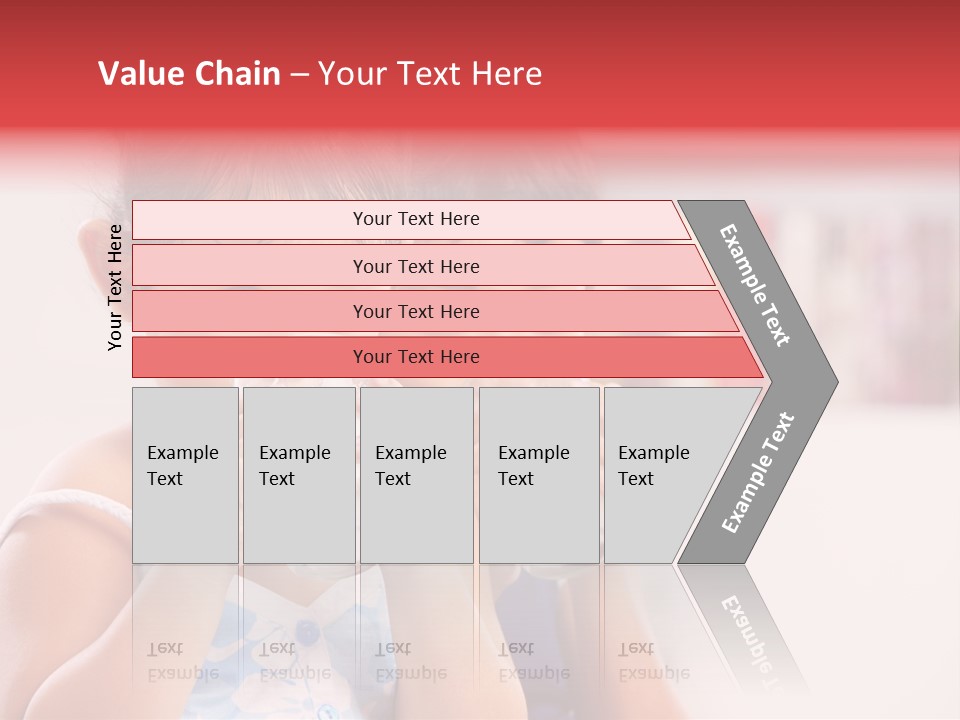 Value Chain – Your Text Here

Your Text Here

Your Text Here

Your Text Here

Your Text Here

Your Text Here

Example Text

Example Text

Example Text

Example Text

Example Text

Example Text

Example Text